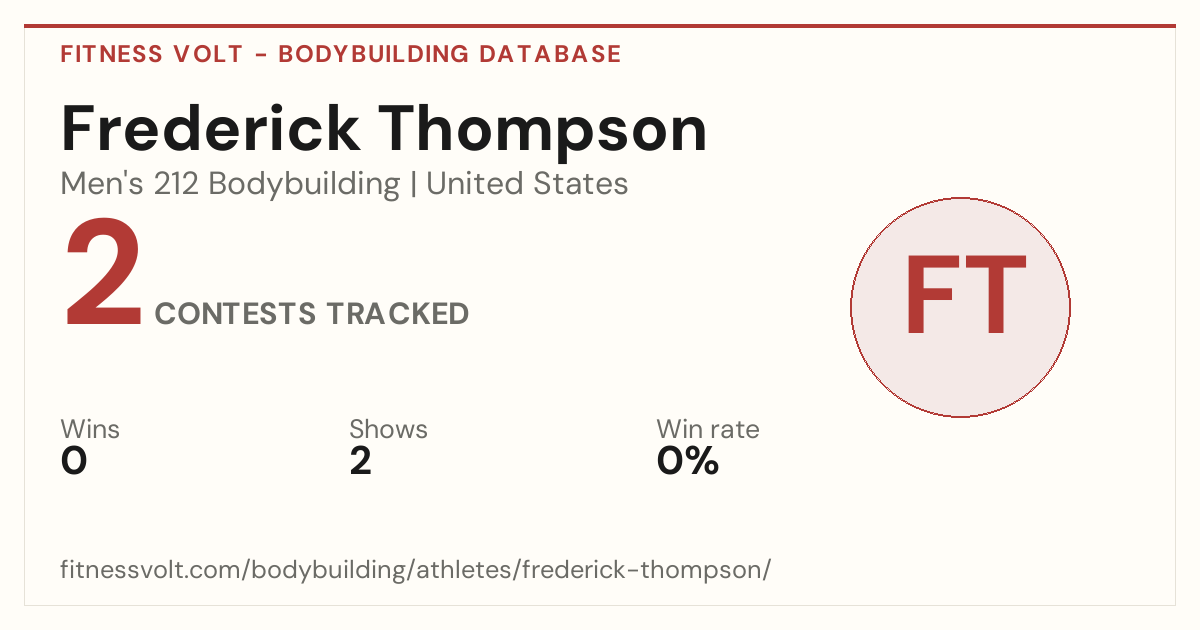 FITNESS VOLT - BODYBUILDING DATABASE

Frederick Thompson

Men's 212 Bodybuilding | United States

2 CONTESTS TRACKED

FT

Wins
0

Shows
2

Win rate
0%

fitnessvolt.com/bodybuilding/athletes/frederick-thompson/